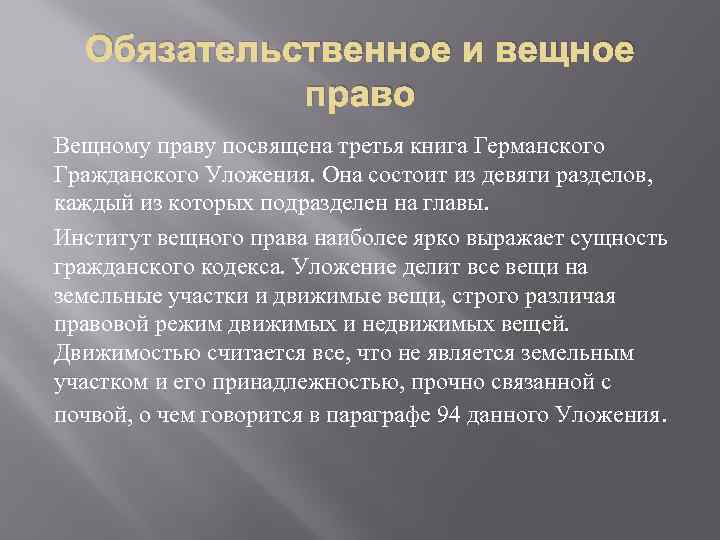 Обязательственное и вещное право

Вещному праву посвящена третья книга Германского Гражданского Уложения. Она состоит из девяти разделов, каждый из которых подразделен на главы.

Институт вещного права наиболее ярко выражает сущность гражданского кодекса. Уложение делит все вещи на земельные участки и движимые вещи, строго различая правовой режим движимых и недвижимых вещей. Движимостью считается все, что не является земельным участком и его принадлежностью, прочно связанной с почвой, о чем говорится в параграфе 94 данного Уложения.